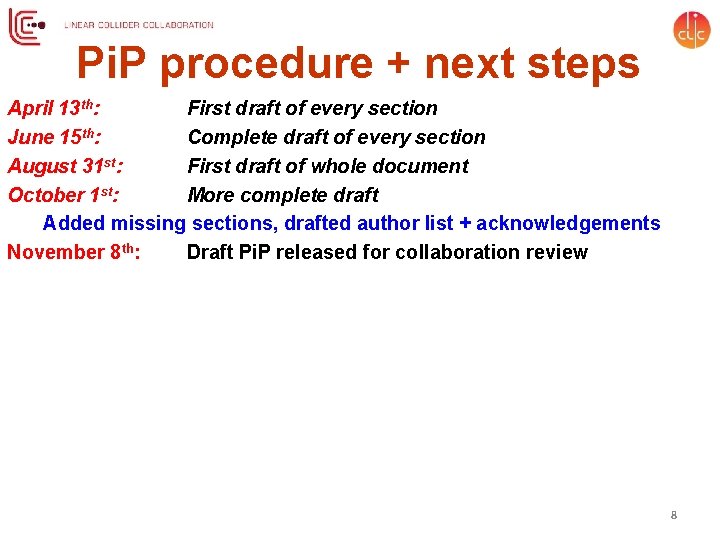 LINEAR COLLIDER COLLABORATION

CLIC

PiP procedure + next steps

April 13th: First draft of every section
June 15th: Complete draft of every section
August 31st: First draft of whole document
October 1st: More complete draft
Added missing sections, drafted author list + acknowledgements
November 8th: Draft PiP released for collaboration review

8